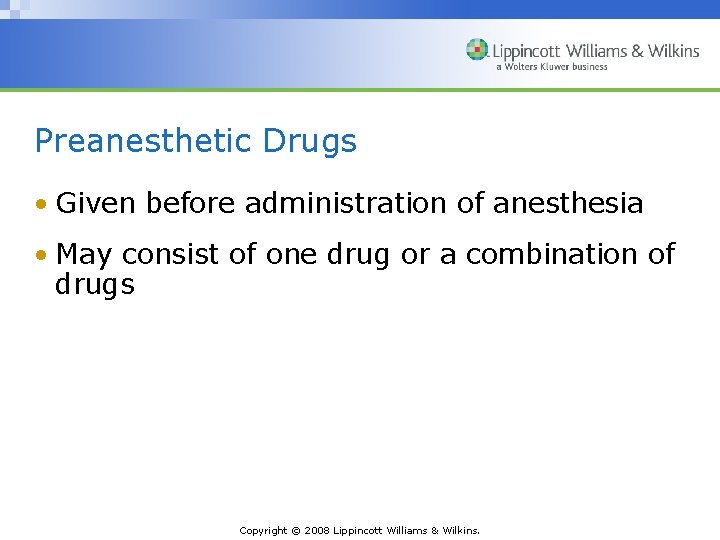 Lippincott Williams & Wilkins
a Wolters Kluwer business

Preanesthetic Drugs

• Given before administration of anesthesia

• May consist of one drug or a combination of drugs

Copyright © 2008 Lippincott Williams & Wilkins.